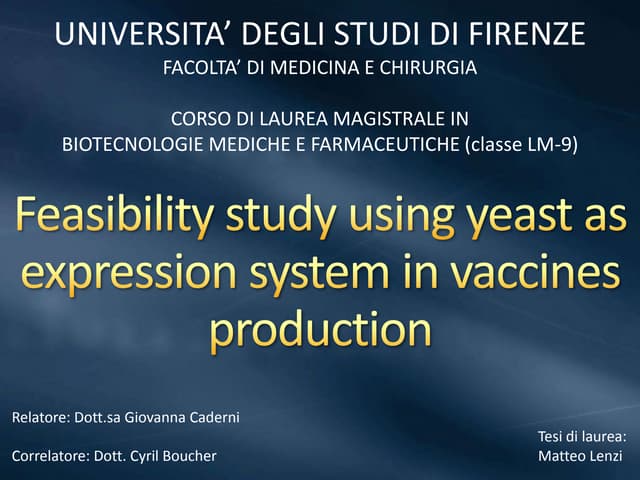 UNIVERSITA’ DEGLI STUDI DI FIRENZE
FACOLTA’ DI MEDICINA E CHIRURGIA

CORSO DI LAUREA MAGISTRALE IN
BIOTECNOLOGIE MEDICHE E FARMACEUTICHE (classe LM-9)

Feasibility study using yeast as expression system in vaccines production

Relatore: Dott.sa Giovanna Caderni

Correlatore: Dott. Cyril Boucher

Tesi di laurea:
Matteo Lenzi